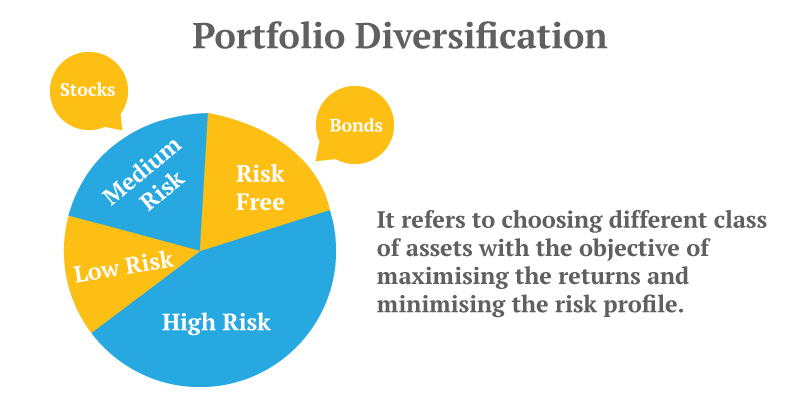 Portfolio Diversification

Stocks

Bonds

Medium Risk

Risk Free

Low Risk

High Risk

It refers to choosing different class of assets with the objective of maximising the returns and minimising the risk profile.